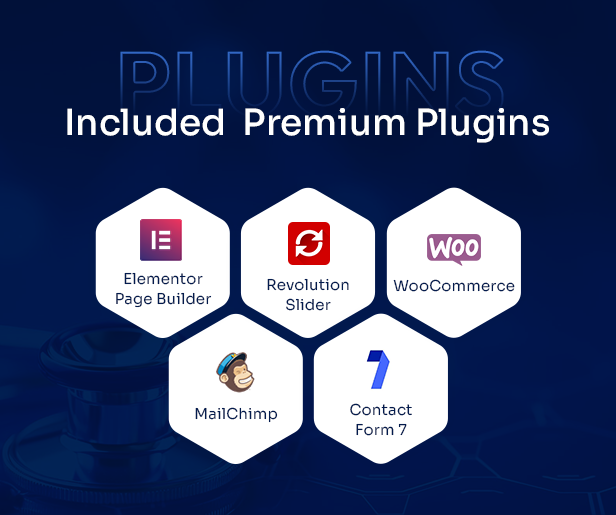 PLUGINS

Included Premium Plugins

Elementor Page Builder

Revolution Slider

WOO

WooCommerce

MailChimp

Contact Form 7